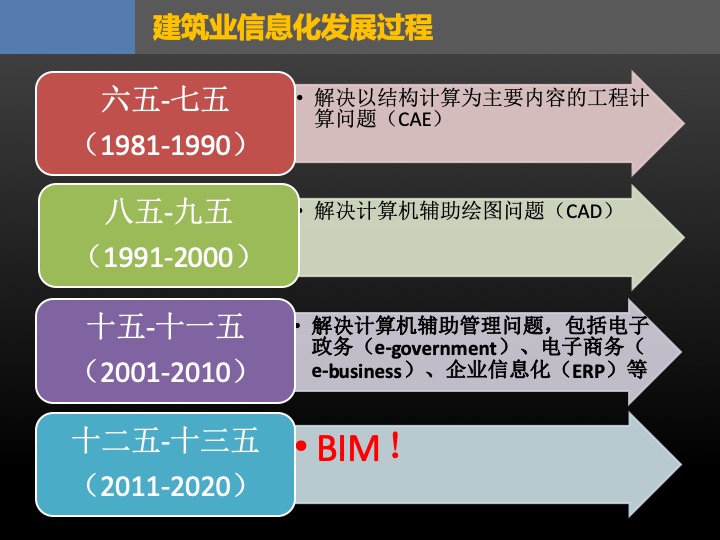 建筑业信息化发展过程

六五-七五
（1981-1990）

• 解决以结构计算为主要内容的工程计算问题（CAE）

八五-九五
（1991-2000）

• 解决计算机辅助绘图问题（CAD）

十五-十一五
（2001-2010）

• 解决计算机辅助管理问题，包括电子政务（e-government）、电子商务（e-business）、企业信息化（ERP）等

十二五-十三五
（2011-2020）

• BIM！